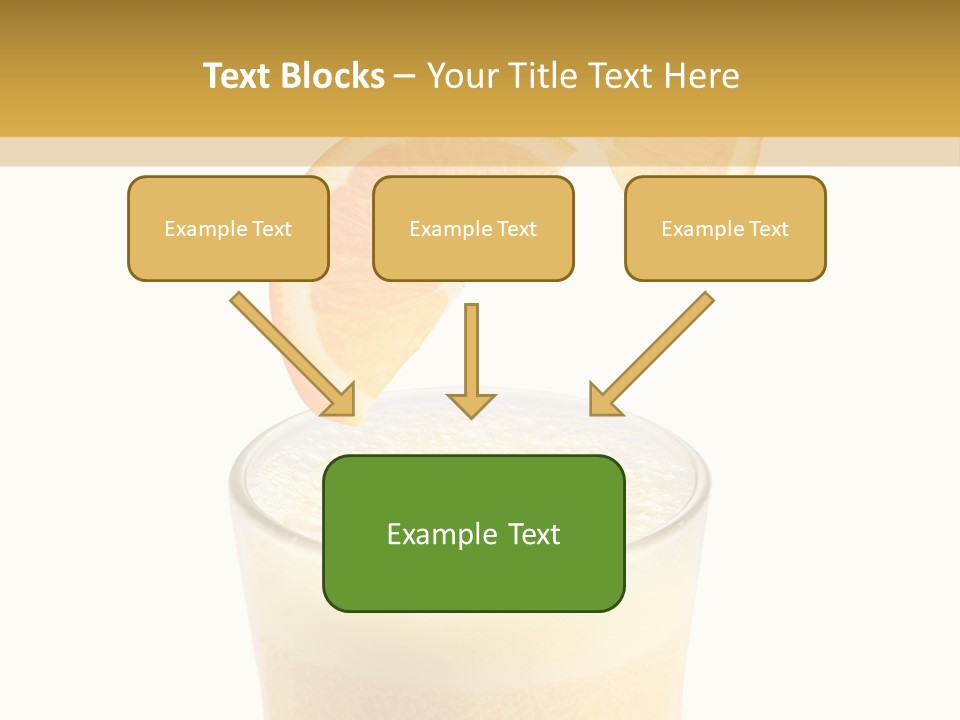 Text Blocks – Your Title Text Here

Example Text

Example Text

Example Text

Example Text